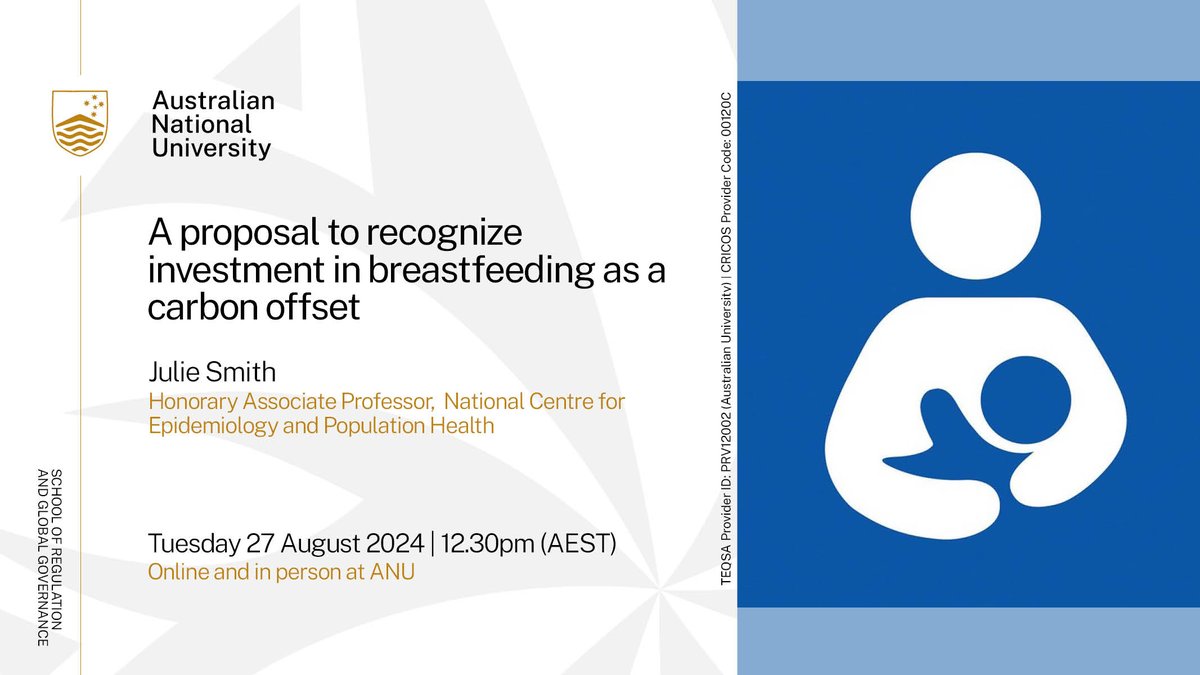 Australian National University

A proposal to recognize investment in breastfeeding as a carbon offset

Julie Smith
Honorary Associate Professor, National Centre for Epidemiology and Population Health

Tuesday 27 August 2024 | 12.30pm (AEST)
Online and in person at ANU

SCHOOL OF REGULATION AND GLOBAL GOVERNANCE

TEQSA Provider ID: PRV12002 (Australian University) | CRICOS Provider Code: 00120C